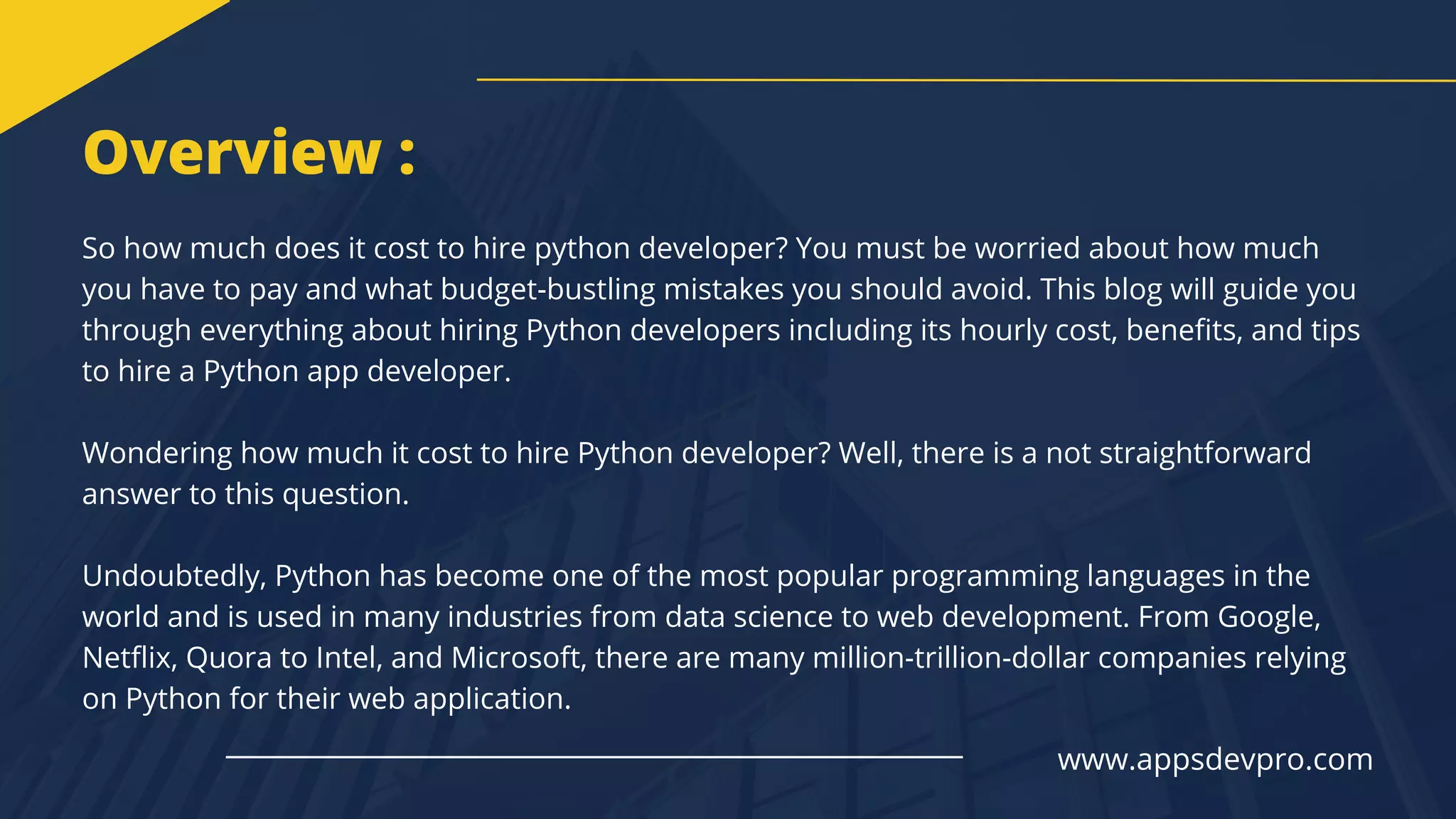 Overview :

So how much does it cost to hire python developer? You must be worried about how much you have to pay and what budget-bustling mistakes you should avoid. This blog will guide you through everything about hiring Python developers including its hourly cost, benefits, and tips to hire a Python app developer.

Wondering how much it cost to hire Python developer? Well, there is a not straightforward answer to this question.

Undoubtedly, Python has become one of the most popular programming languages in the world and is used in many industries from data science to web development. From Google, Netflix, Quora to Intel, and Microsoft, there are many million-trillion-dollar companies relying on Python for their web application.

www.appsdevpro.com